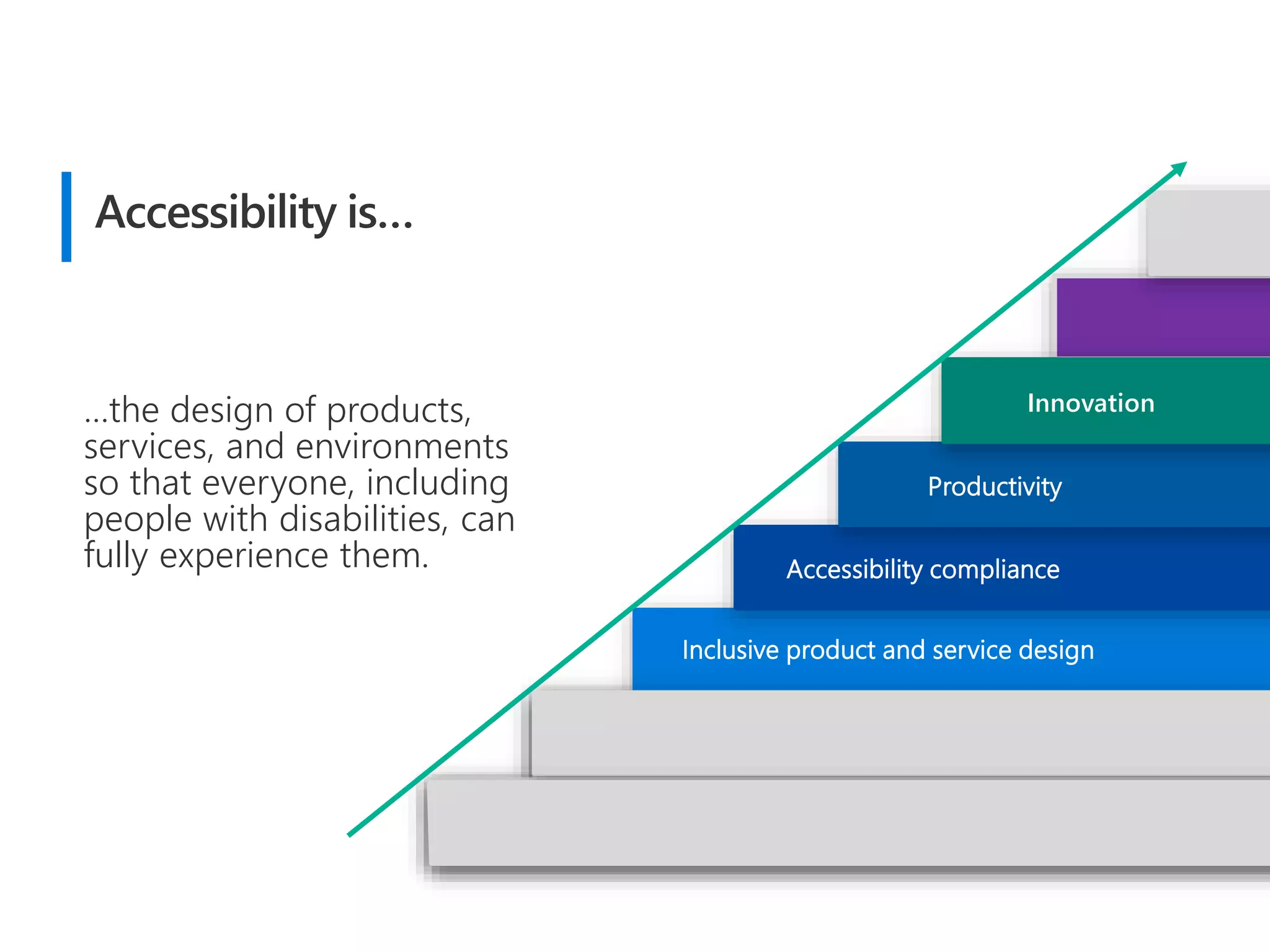 Accessibility is…

…the design of products, services, and environments so that everyone, including people with disabilities, can fully experience them.

Innovation

Productivity

Accessibility compliance

Inclusive product and service design